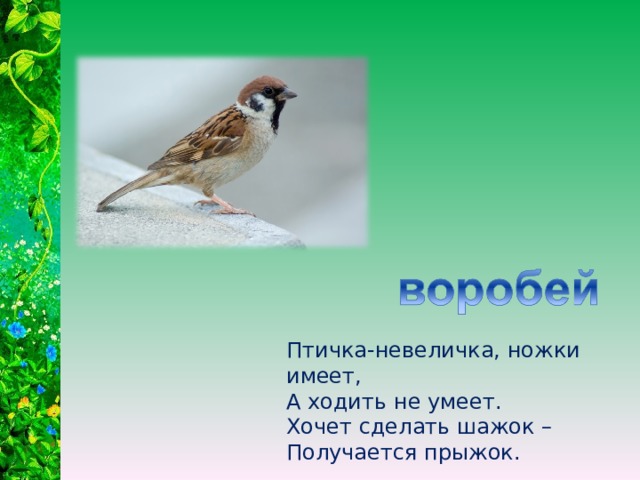 воробей

Птичка-невеличка, ножки имеет,
А ходить не умеет.
Хочет сделать шажок –
Получается прыжок.